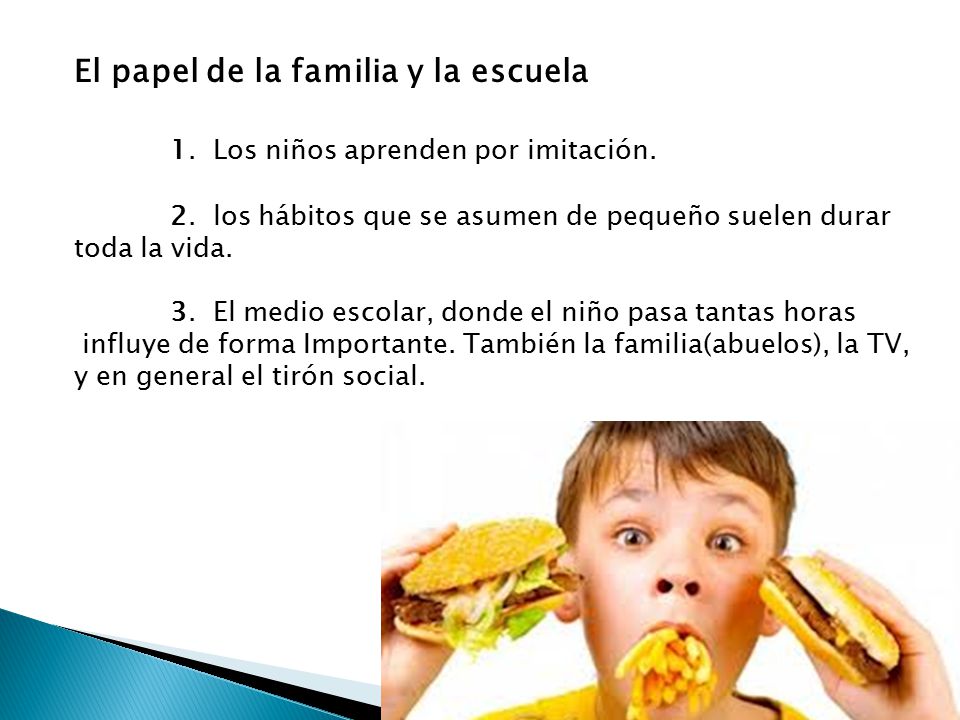 El papel de la familia y la escuela

1. Los niños aprenden por imitación.

2. los hábitos que se asumen de pequeño suelen durar toda la vida.

3. El medio escolar, donde el niño pasa tantas horas influye de forma Importante. También la familia(abuelos), la TV, y en general el tirón social.